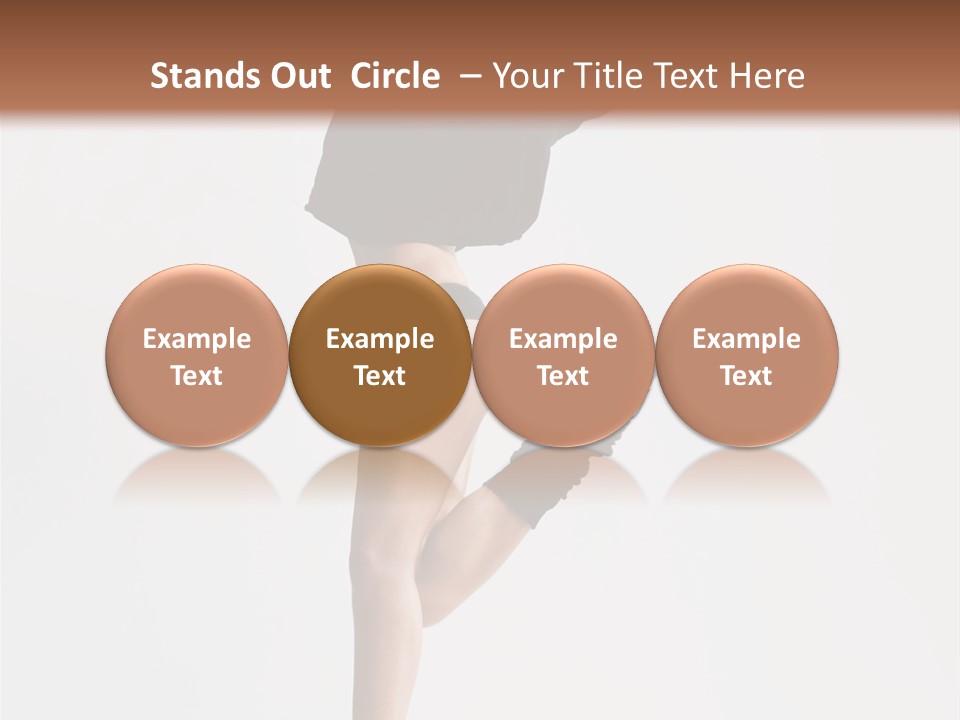 Stands Out Circle – Your Title Text Here

Example Text

Example Text

Example Text

Example Text